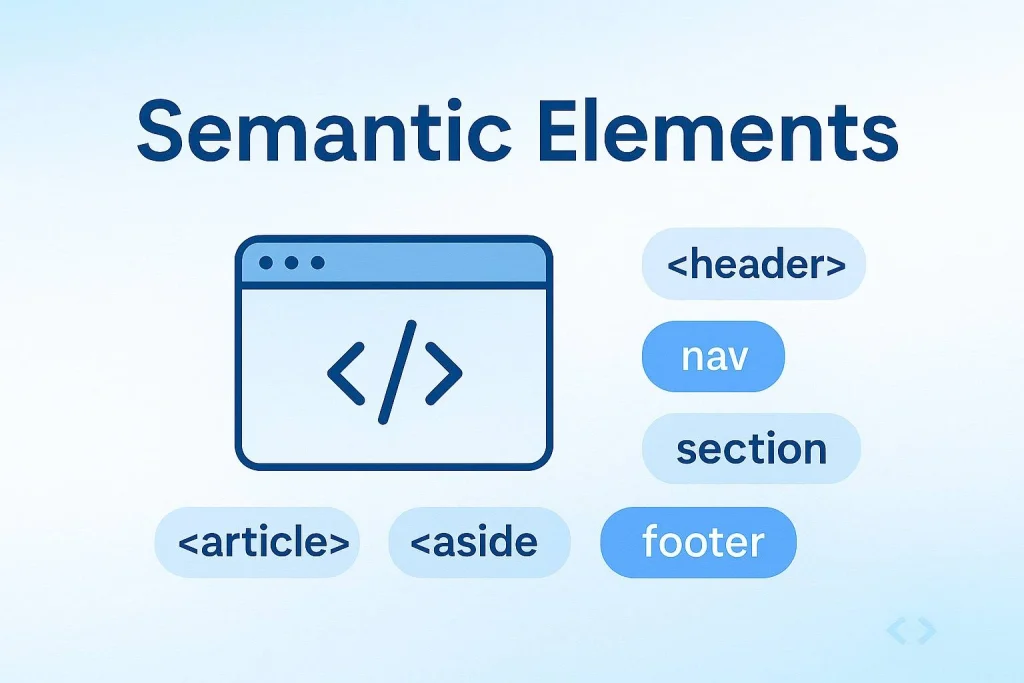 Semantic Elements

</>

<header>

nav

section

<article>

<aside

footer

<>